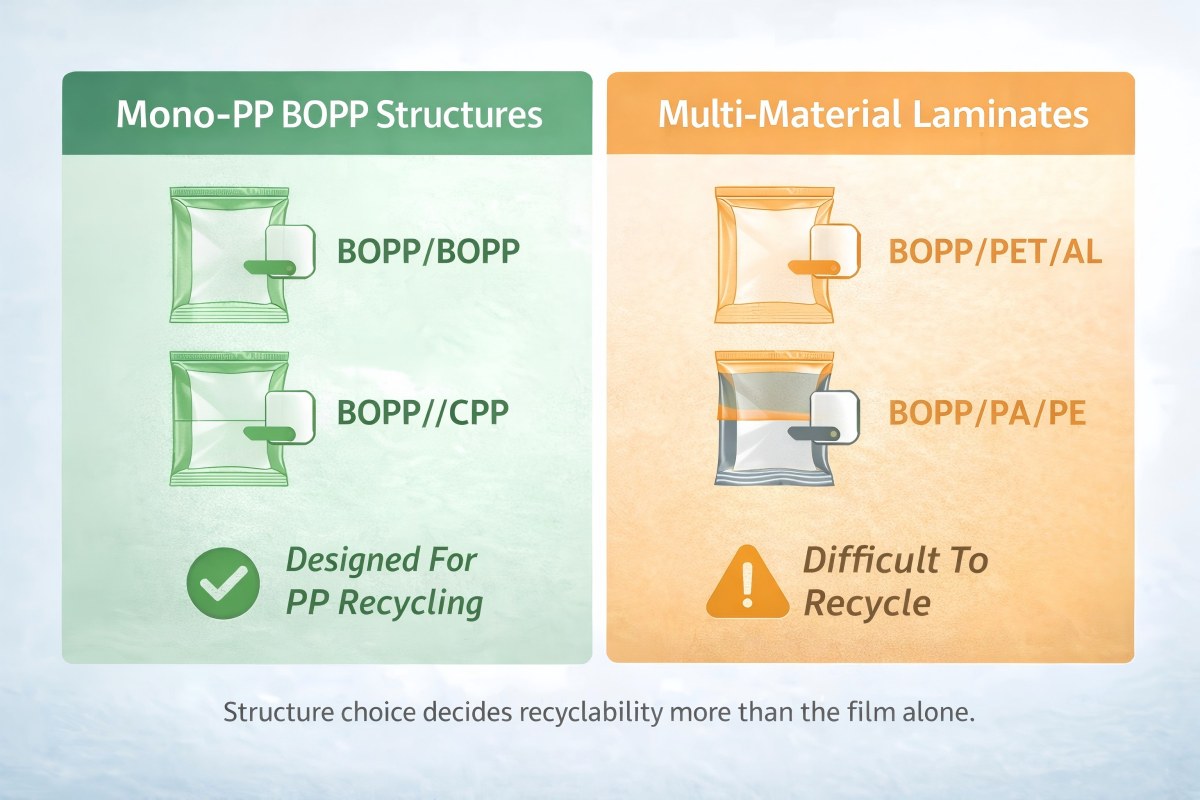 Mono-PP BOPP Structures

BOPP/BOPP

BOPP//CPP

Designed For PP Recycling

Multi-Material Laminates

BOPP/PET/AL

BOPP/PA/PE

Difficult To Recycle

Structure choice decides recyclability more than the film alone.